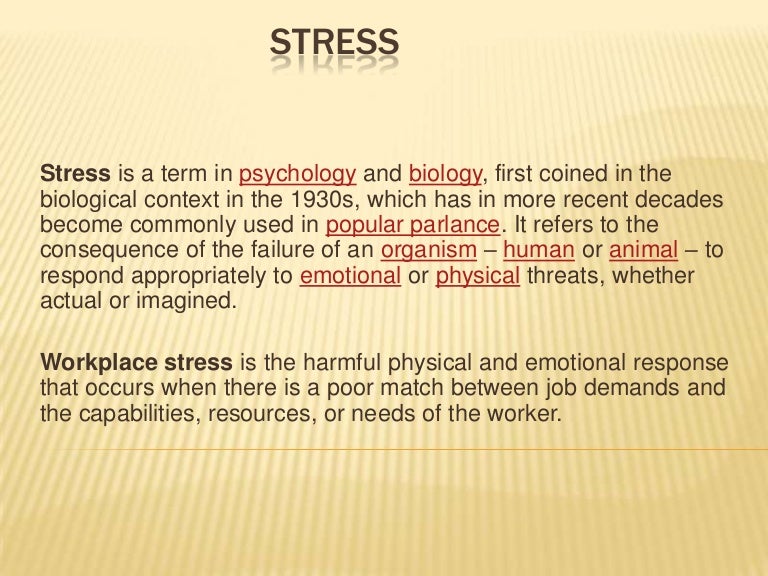 STRESS

Stress is a term in psychology and biology, first coined in the biological context in the 1930s, which has in more recent decades become commonly used in popular parlance. It refers to the consequence of the failure of an organism – human or animal – to respond appropriately to emotional or physical threats, whether actual or imagined.

Workplace stress is the harmful physical and emotional response that occurs when there is a poor match between job demands and the capabilities, resources, or needs of the worker.